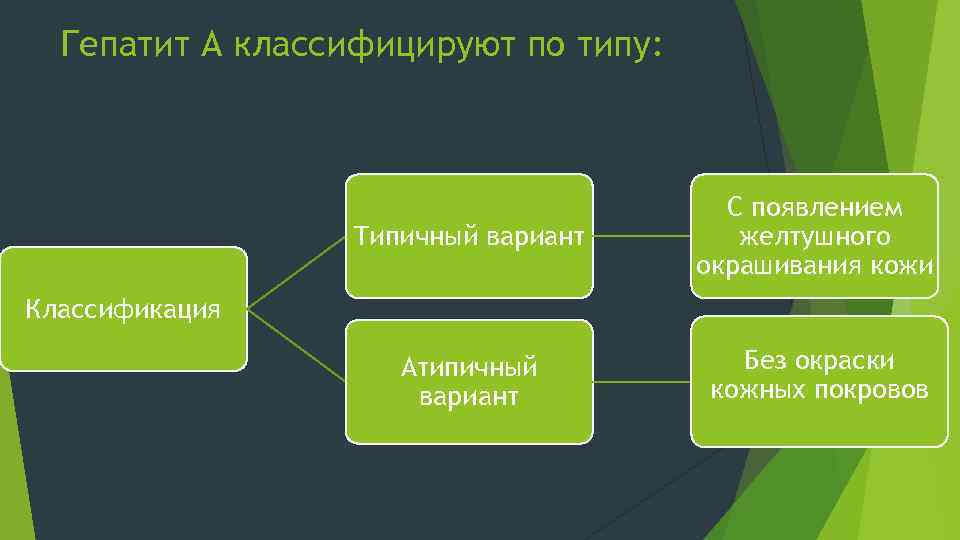 Гепатит А классифицируют по типу:

Классификация

Типичный вариант

С появлением желтушного окрашивания кожи

Атипичный вариант

Без окраски кожных покровов